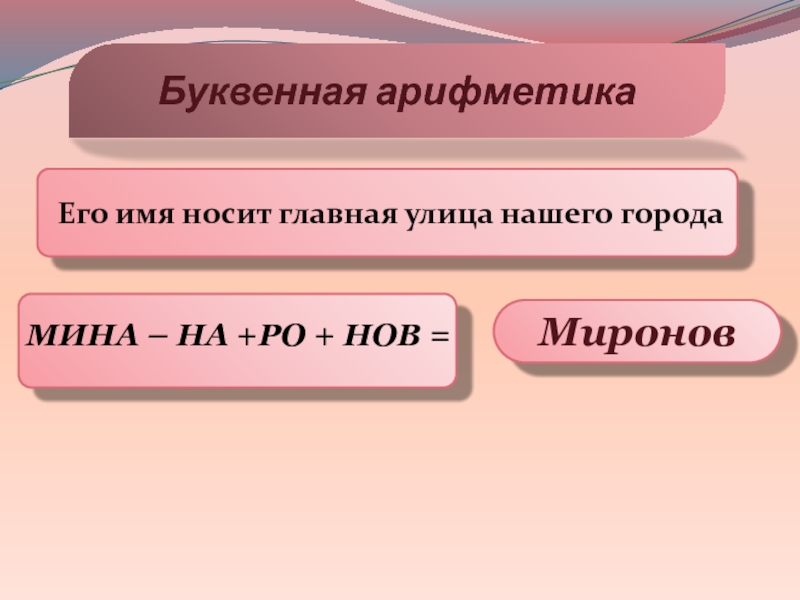 Буквенная арифметика

Его имя носит главная улица нашего города

МИНА – НА +РО + НОВ =

Миронов